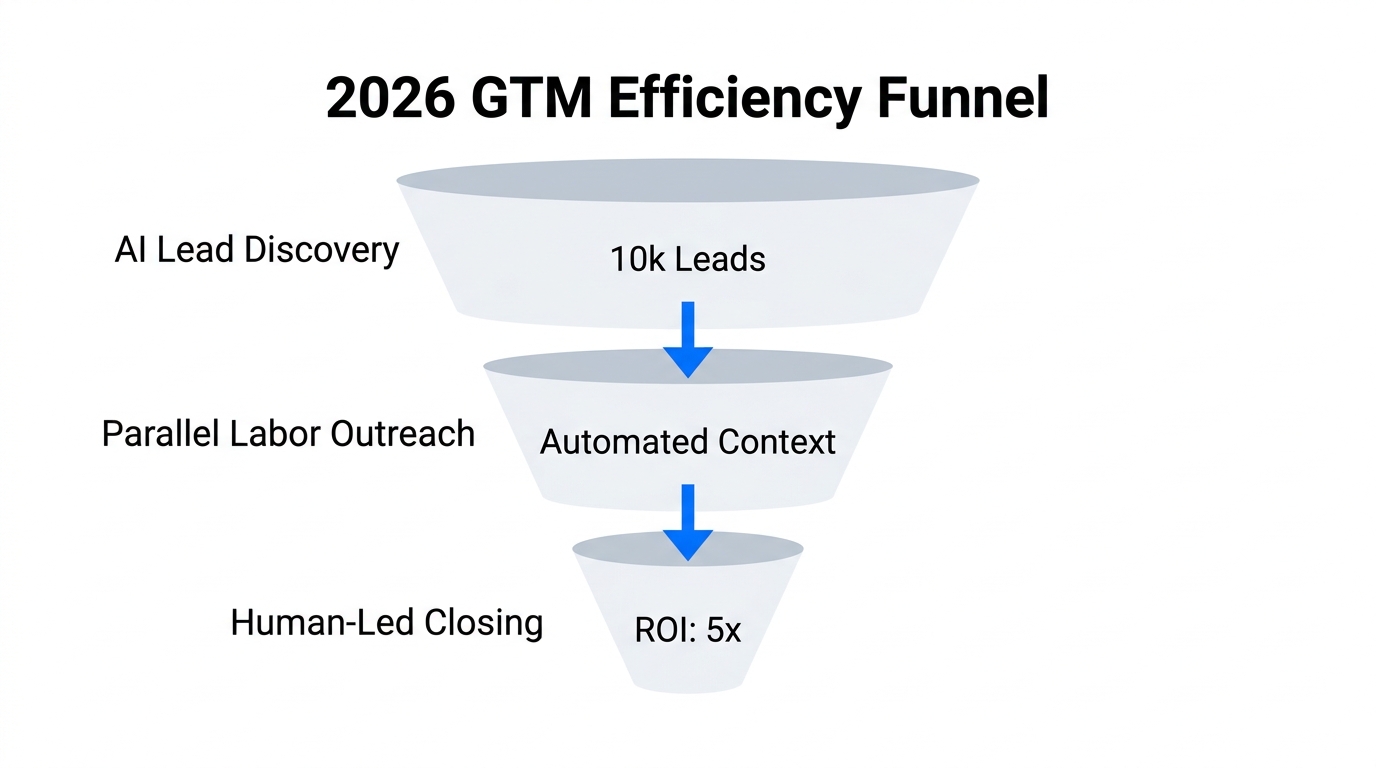 2026 GTM Efficiency Funnel

AI Lead Discovery

10k Leads

Parallel Labor Outreach

Automated Context

Human-Led Closing

ROI: 5x